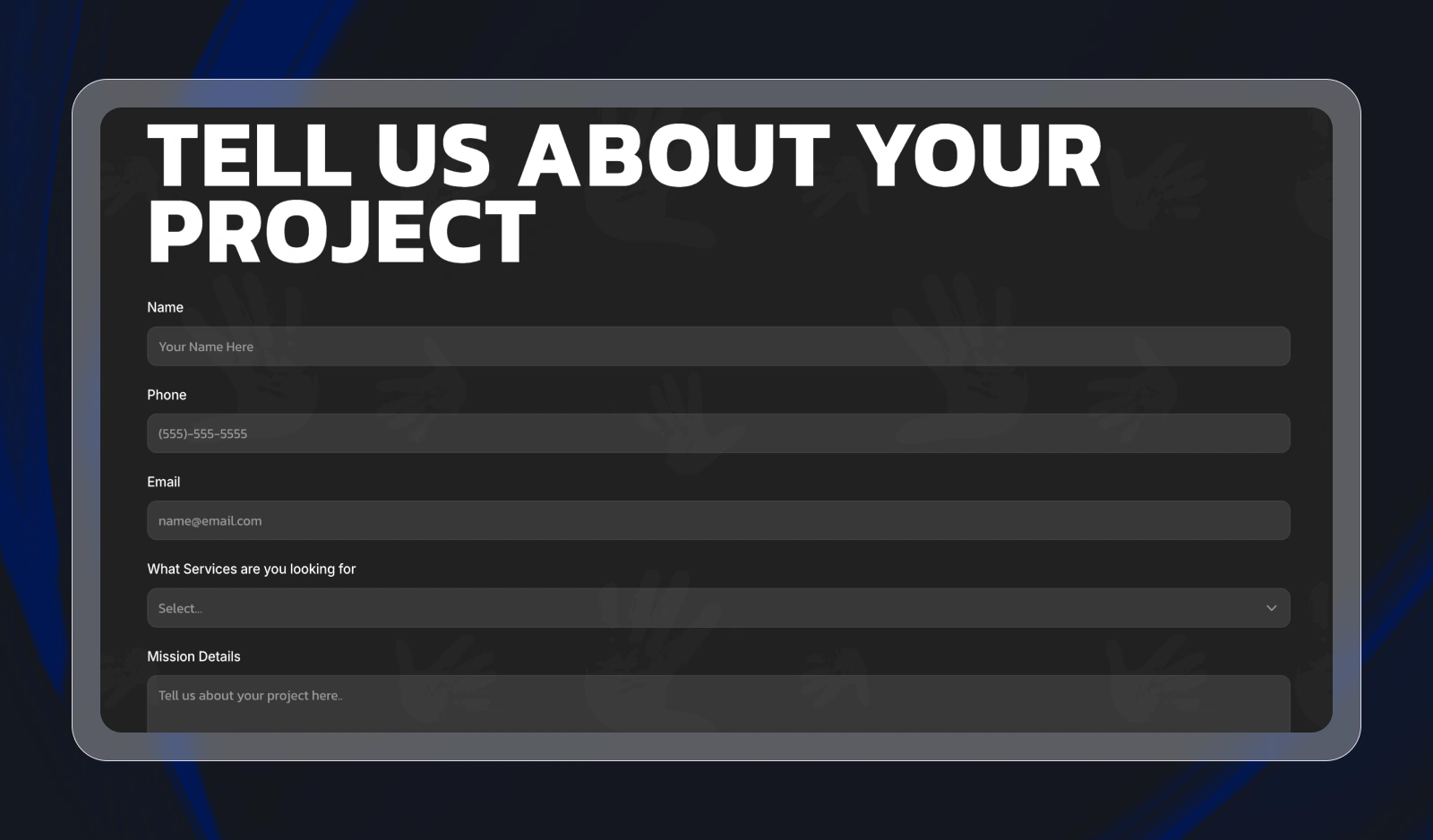 TELL US ABOUT YOUR PROJECT

Name

Your Name Here

Phone

(555)-555-5555

Email

name@email.com

What Services are you looking for

Select...

Mission Details

Tell us about your project here..